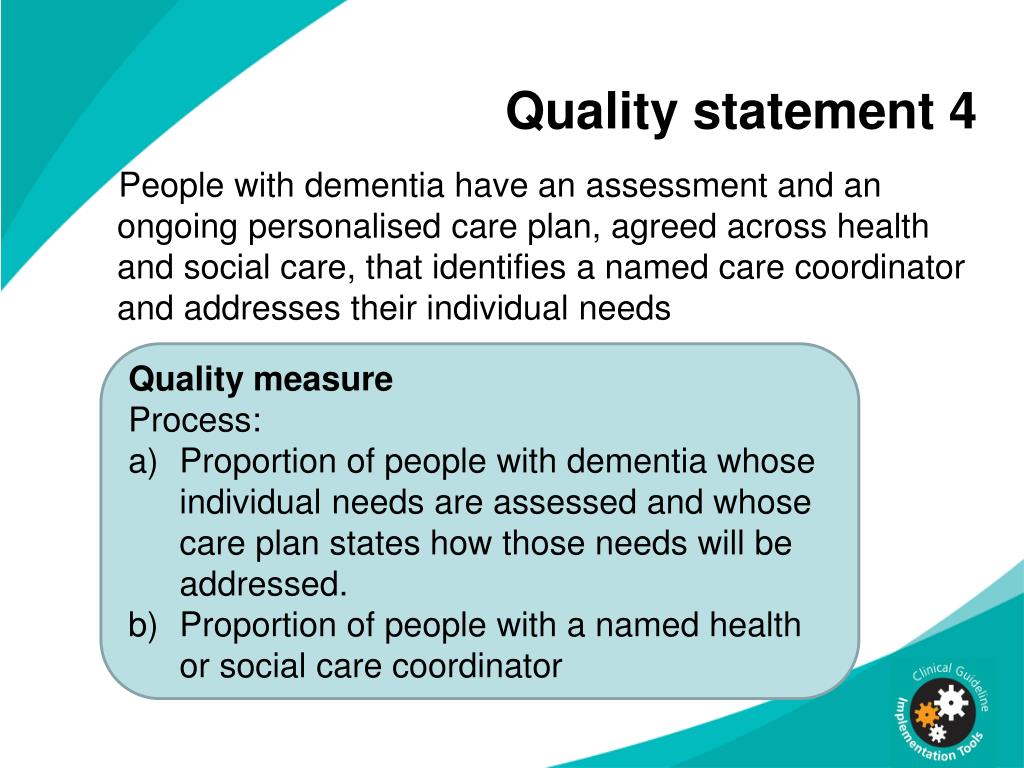 Quality statement 4

People with dementia have an assessment and an ongoing personalised care plan, agreed across health and social care, that identifies a named care coordinator and addresses their individual needs

Quality measure
Process:
a) Proportion of people with dementia whose individual needs are assessed and whose care plan states how those needs will be addressed.
b) Proportion of people with a named health or social care coordinator

Clinical Guideline Implementation Tools